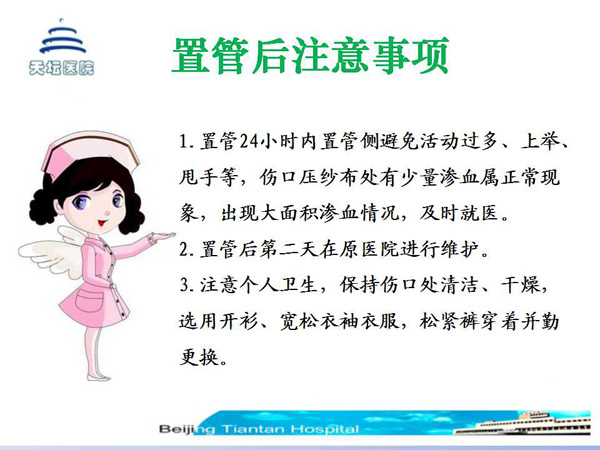 天坛医院

置管后注意事项

1. 置管24小时内置管侧避免活动过多、上举、甩手等，伤口压纱布处有少量渗血属正常现象，出现大面积渗血情况，及时就医。

2. 置管后第二天在原医院进行维护。

3. 注意个人卫生，保持伤口处清洁、干燥，选用开衫、宽松衣袖衣服，松紧裤穿着并勤更换。

Beijing Tiantan Hospital